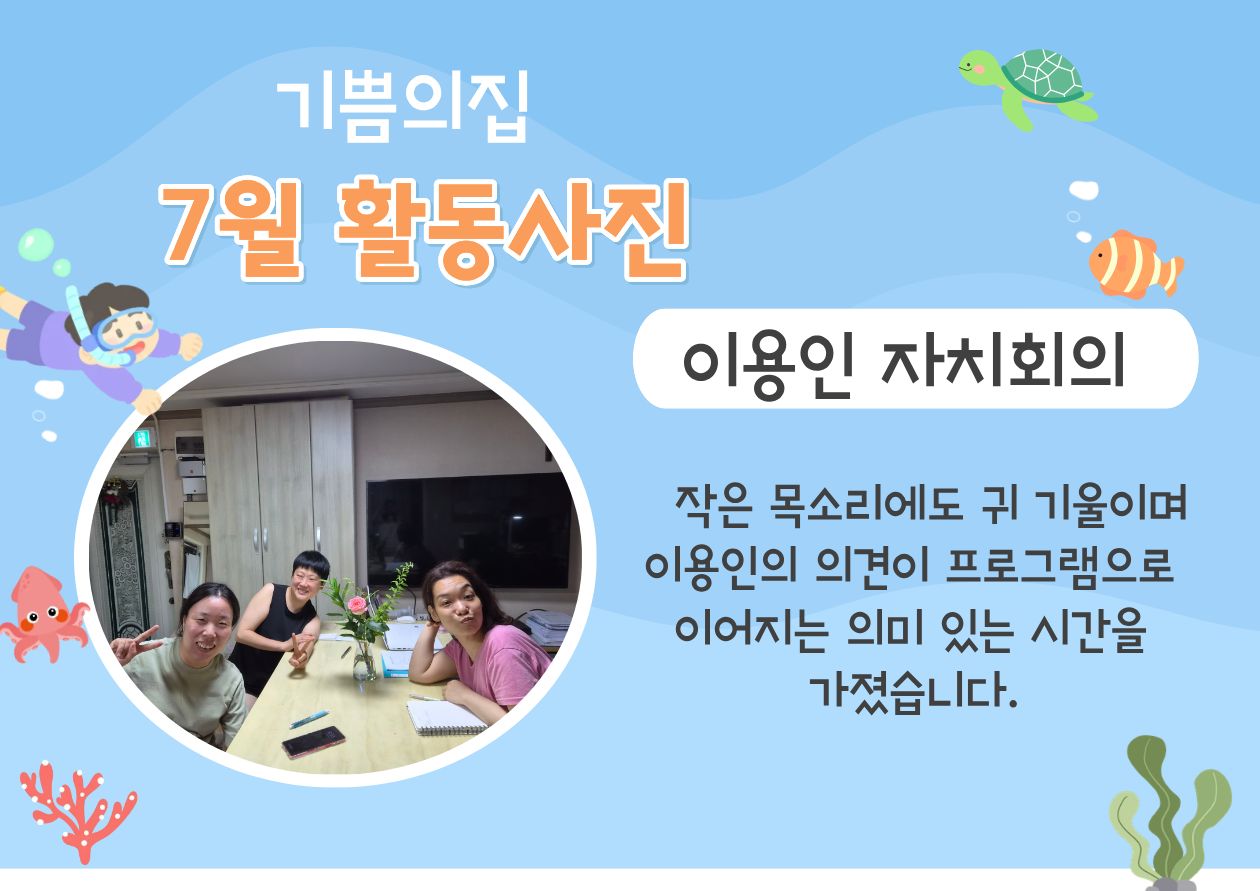 기쁨의집

7월 활동사진

이용인 자치회의

작은 목소리에도 귀 기울이며 이용인의 의견이 프로그램으로 이어지는 의미 있는 시간을 가졌습니다.